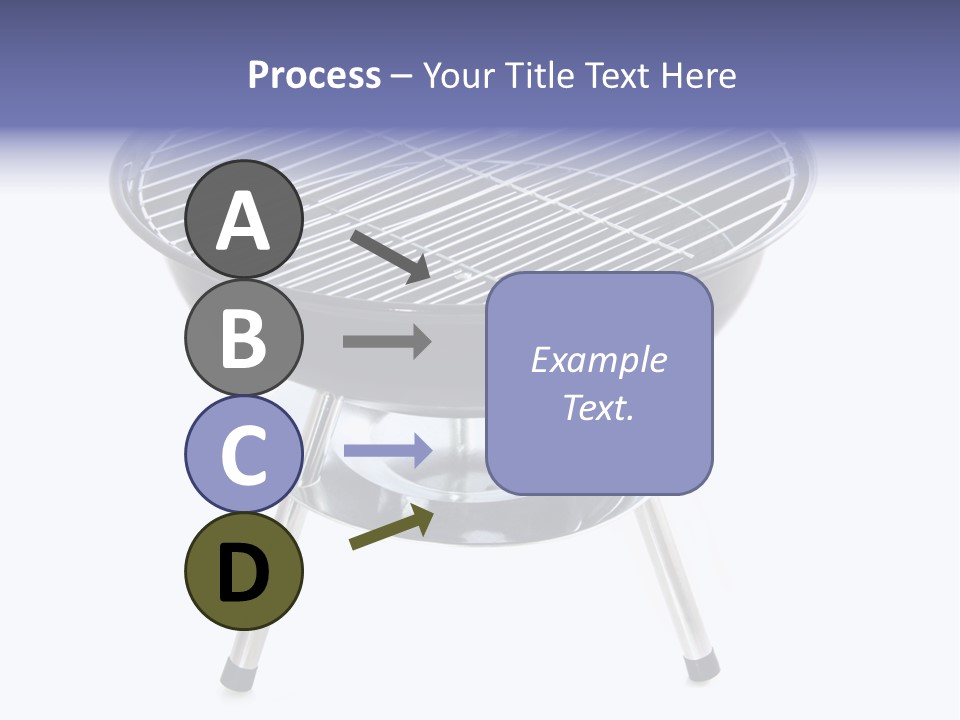 Process – Your Title Text Here

A

B

C

D

Example Text.